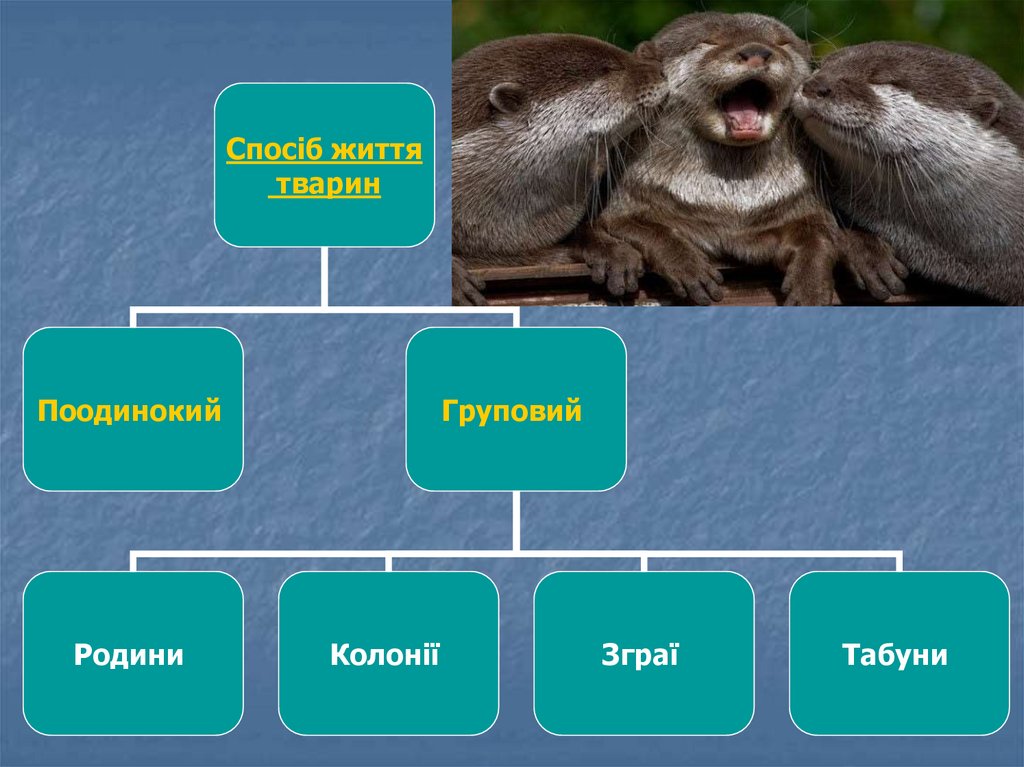 Спосіб життя тварин

Поодинокий

Груповий

Родини

Колонії

Зграї

Табуни